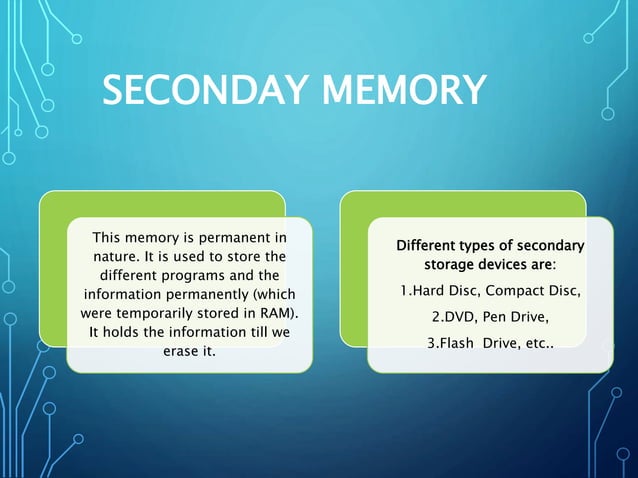 SECONDAY MEMORY

This memory is permanent in nature. It is used to store the different programs and the information permanently (which were temporarily stored in RAM). It holds the information till we erase it.

Different types of secondary storage devices are:

1.Hard Disc, Compact Disc,

2.DVD, Pen Drive,

3.Flash Drive, etc..